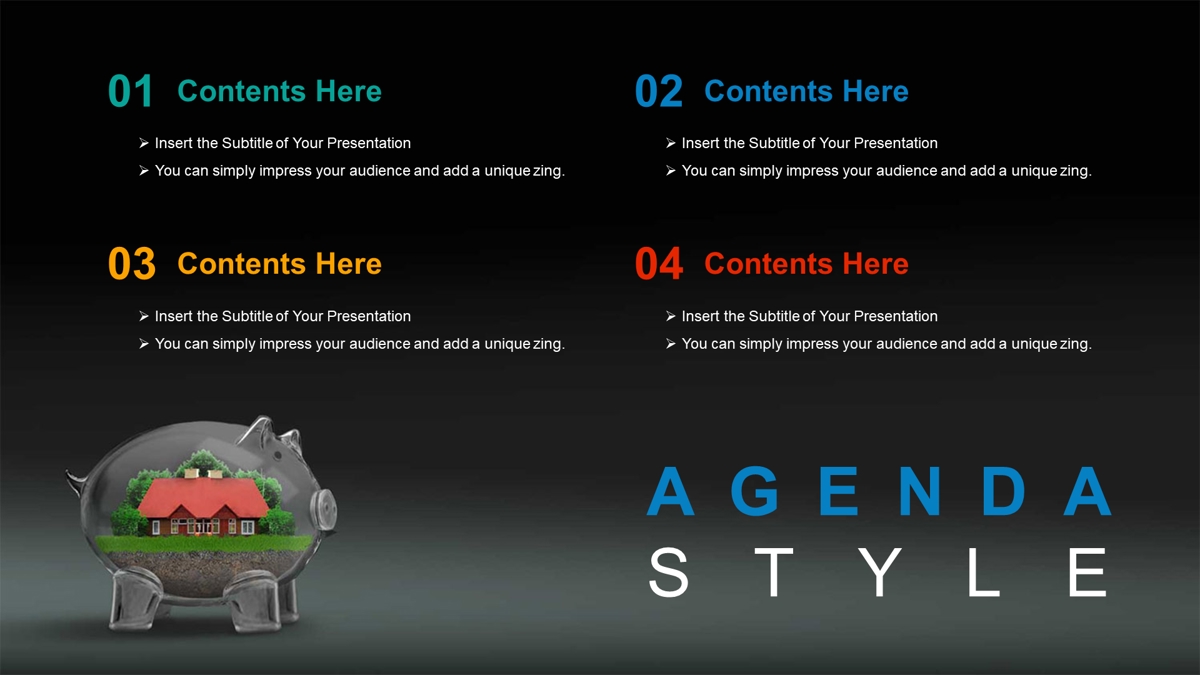 01 Contents Here

➢ Insert the Subtitle of Your Presentation
➢ You can simply impress your audience and add a unique zing.

02 Contents Here

➢ Insert the Subtitle of Your Presentation
➢ You can simply impress your audience and add a unique zing.

03 Contents Here

➢ Insert the Subtitle of Your Presentation
➢ You can simply impress your audience and add a unique zing.

04 Contents Here

➢ Insert the Subtitle of Your Presentation
➢ You can simply impress your audience and add a unique zing.

AGENDA
STYLE